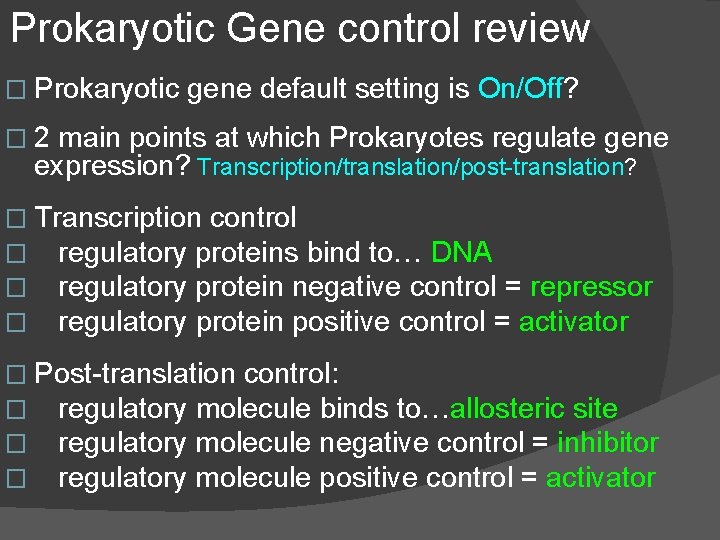 Prokaryotic Gene control review

□ Prokaryotic gene default setting is On/Off?

□ 2 main points at which Prokaryotes regulate gene expression? Transcription/translation/post-translation?

□ Transcription control
□ regulatory proteins bind to… DNA
□ regulatory protein negative control = repressor
□ regulatory protein positive control = activator

□ Post-translation control:
□ regulatory molecule binds to…allosteric site
□ regulatory molecule negative control = inhibitor
□ regulatory molecule positive control = activator